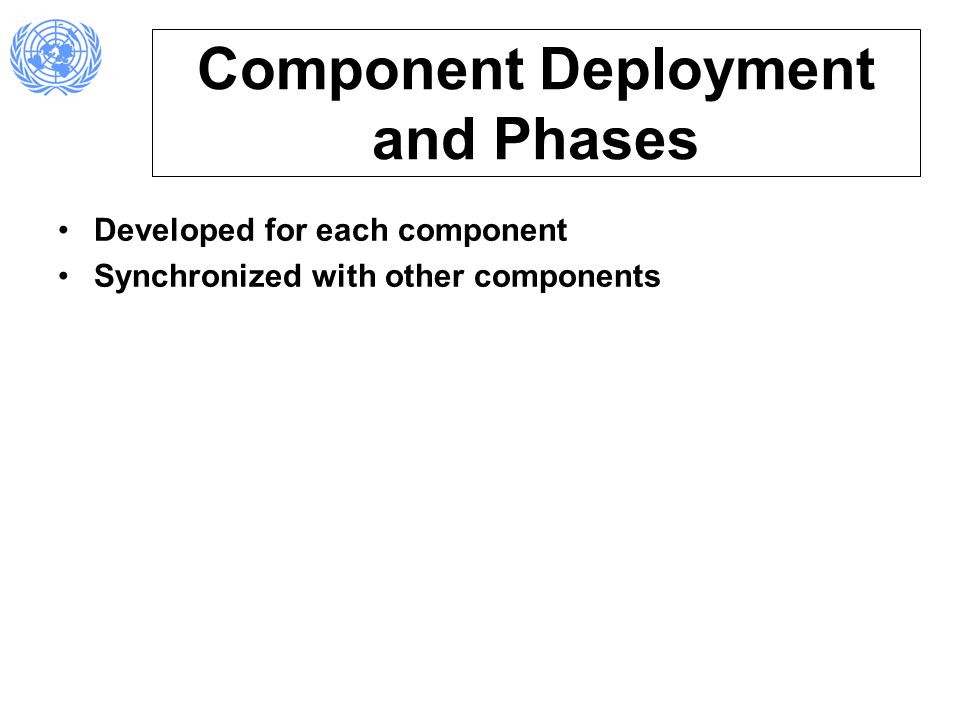 Component Deployment and Phases

• Developed for each component
• Synchronized with other components